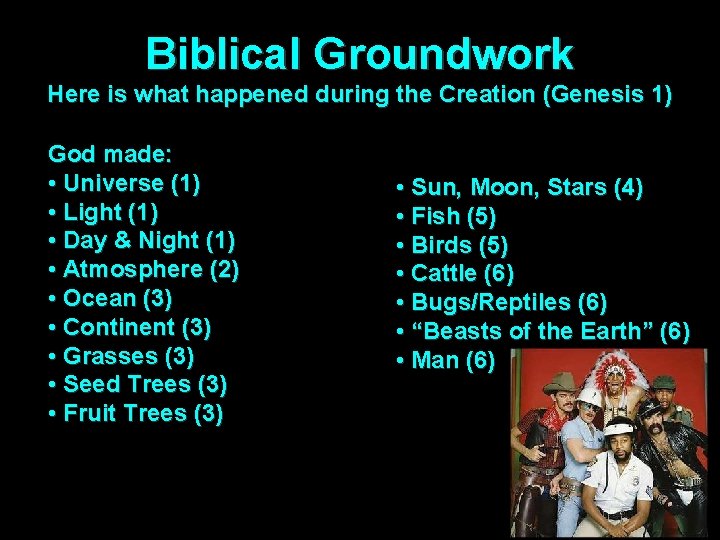 Biblical Groundwork

Here is what happened during the Creation (Genesis 1)

God made:
• Universe (1)
• Light (1)
• Day & Night (1)
• Atmosphere (2)
• Ocean (3)
• Continent (3)
• Grasses (3)
• Seed Trees (3)
• Fruit Trees (3)

• Sun, Moon, Stars (4)
• Fish (5)
• Birds (5)
• Cattle (6)
• Bugs/Reptiles (6)
• “Beasts of the Earth” (6)
• Man (6)